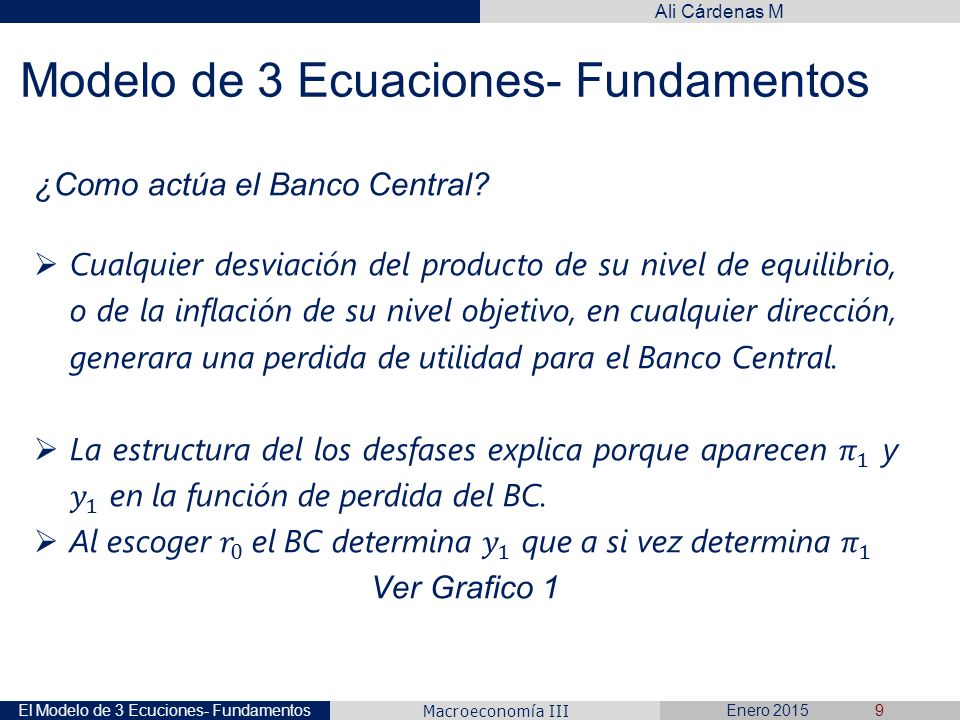 Ali Cárdenas M

Modelo de 3 Ecuaciones- Fundamentos

¿Como actúa el Banco Central?

➢ Cualquier desviación del producto de su nivel de equilibrio, o de la inflación de su nivel objetivo, en cualquier dirección, generara una perdida de utilidad para el Banco Central.

➢ La estructura del los desfases explica porque aparecen $\pi_1$ y $y_1$ en la función de perdida del BC.

➢ Al escoger $r_0$ el BC determina $y_1$ que a si vez determina $\pi_1$

Ver Grafico 1

El Modelo de 3 Ecuciones- Fundamentos

Macroeconomía III

Enero 2015

9